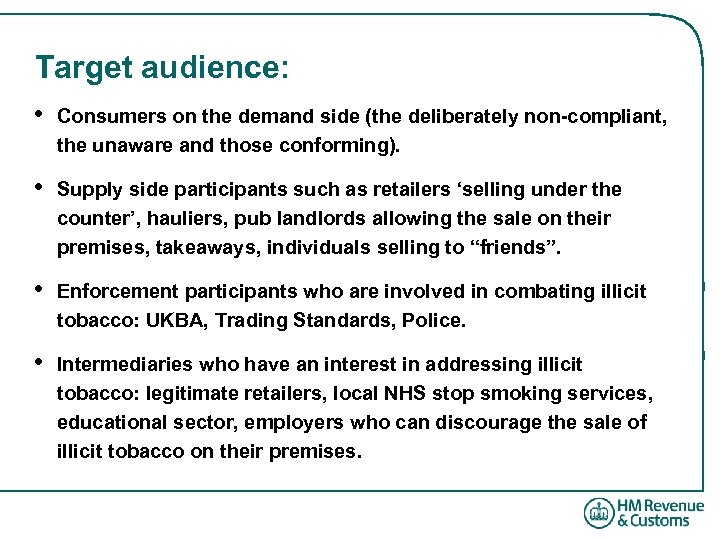 Target audience:

• Consumers on the demand side (the deliberately non-compliant, the unaware and those conforming).

• Supply side participants such as retailers ‘selling under the counter’, hauliers, pub landlords allowing the sale on their premises, takeaways, individuals selling to “friends”.

• Enforcement participants who are involved in combating illicit tobacco: UKBA, Trading Standards, Police.

• Intermediaries who have an interest in addressing illicit tobacco: legitimate retailers, local NHS stop smoking services, educational sector, employers who can discourage the sale of illicit tobacco on their premises.

HM Revenue & Customs